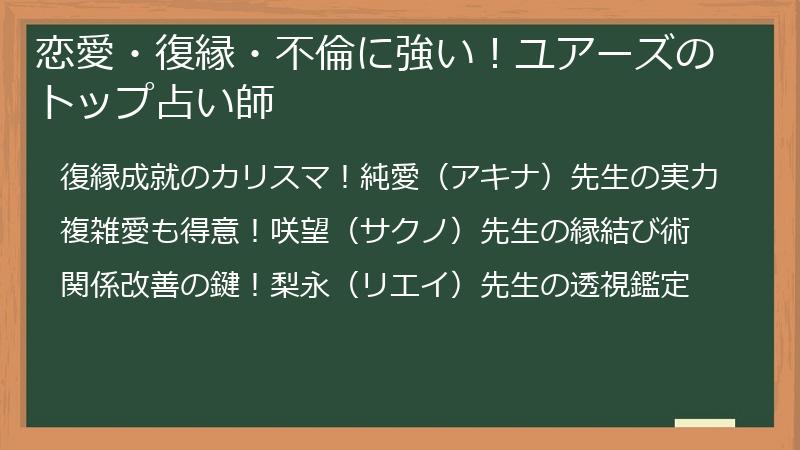 恋愛・復縁・不倫に強い！ユアーズのトップ占い師

復縁成就のカリスマ！純愛（アキナ）先生の実力

複雑愛も得意！咲望（サクノ）先生の縁結び術

関係改善の鍵！梨永（リエイ）先生の透視鑑定